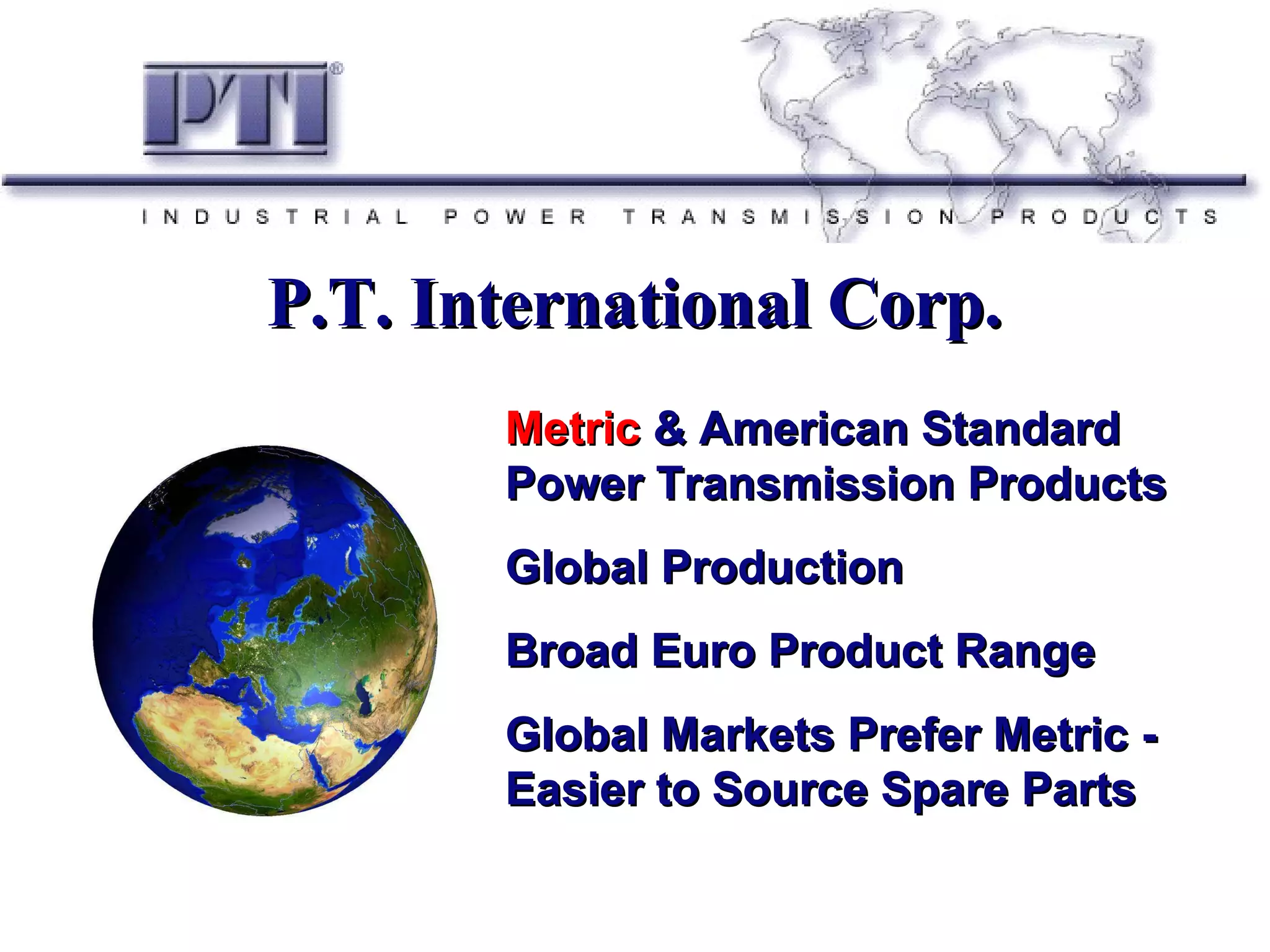 PTI®

INDUSTRIAL POWER TRANSMISSION PRODUCTS

P.T. International Corp.

Metric & American Standard Power Transmission Products

Global Production

Broad Euro Product Range

Global Markets Prefer Metric - Easier to Source Spare Parts